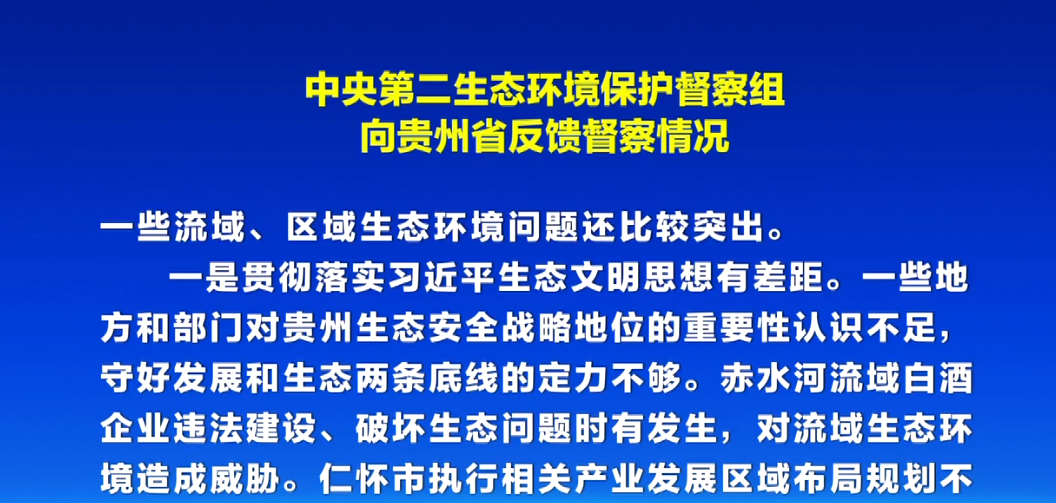 中央第二生态环境保护督察组
向贵州省反馈督察情况

一些流域、区域生态环境问题还比较突出。

一是贯彻落实习近平生态文明思想有差距。一些地方和部门对贵州生态安全战略地位的重要性认识不足，守好发展和生态两条底线的定力不够。赤水河流域白酒企业违法建设、破坏生态问题时有发生，对流域生态环境造成威胁。仁怀市执行相关产业发展区域布局规划不